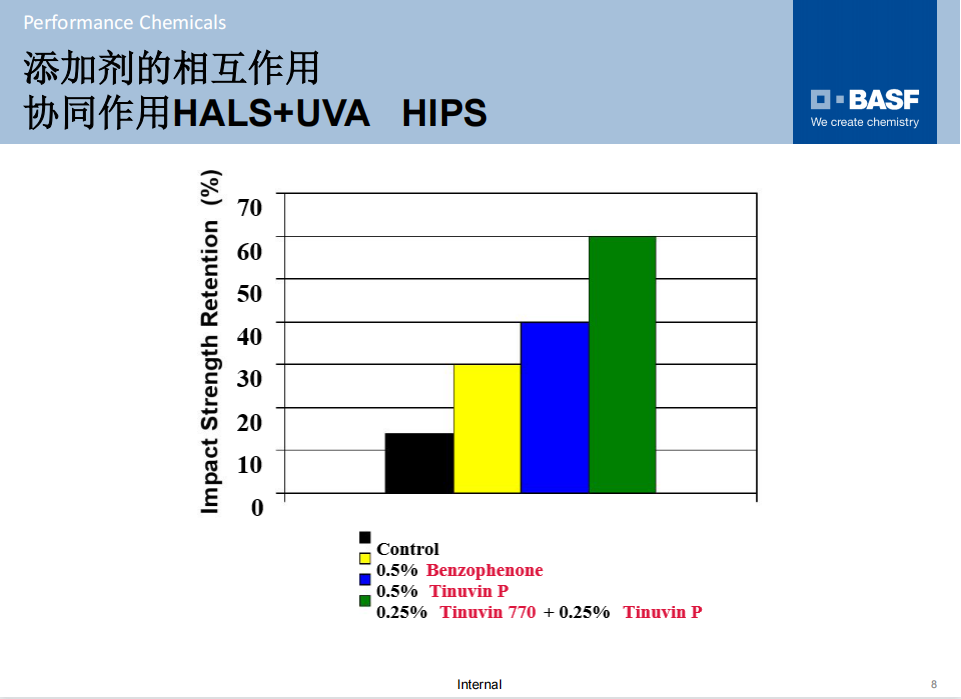 Performance Chemicals

添加剂的相互作用
协同作用HALS+UVA HIPS

BASF
We create chemistry

Impact Strength Retention (%)

70
60
50
40
30
20
10
0

Control
0.5% Benzophenone
0.5% Tinuvin P
0.25% Tinuvin 770 + 0.25% Tinuvin P

Internal

8